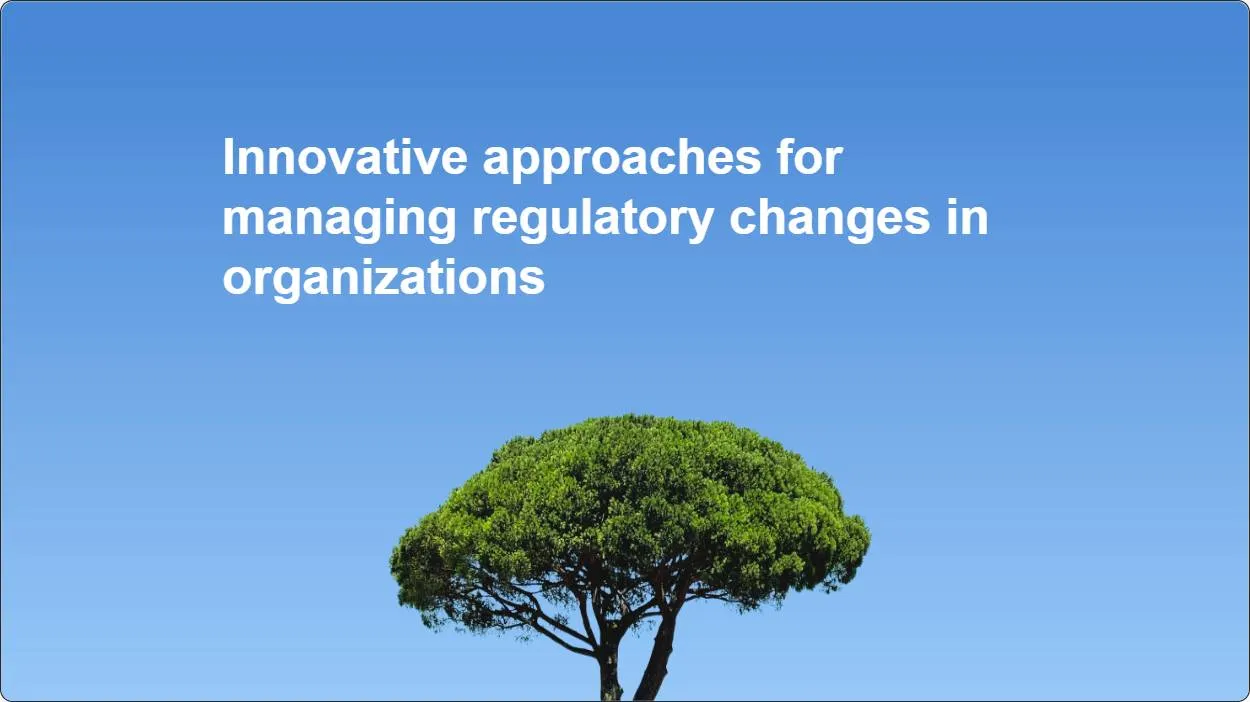 Innovative approaches for managing regulatory changes in organizations